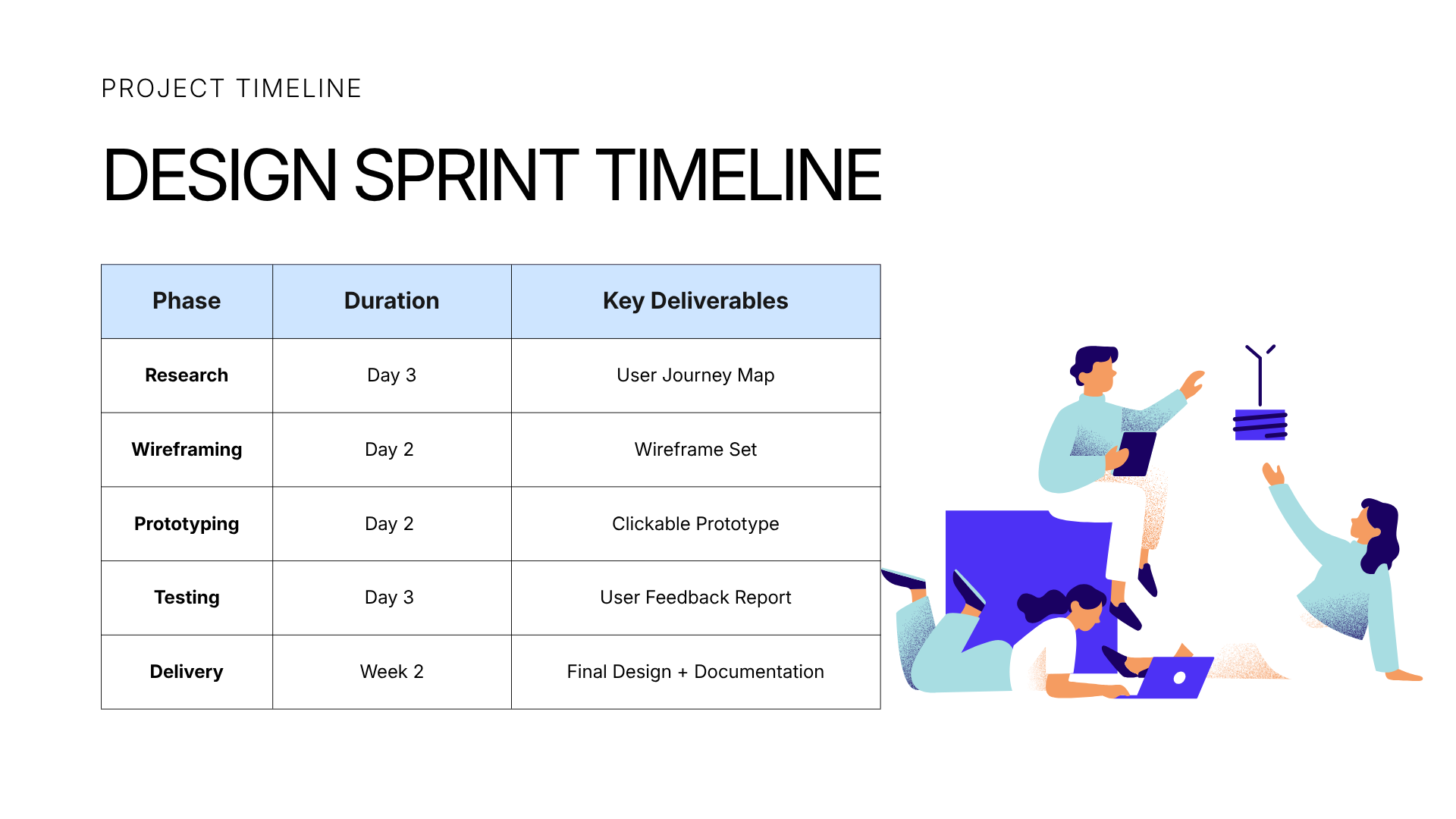 PROJECT TIMELINE

DESIGN SPRINT TIMELINE

| Phase | Duration | Key Deliverables |
|---|---|---|
| Research | Day 3 | User Journey Map |
| Wireframing | Day 2 | Wireframe Set |
| Prototyping | Day 2 | Clickable Prototype |
| Testing | Day 3 | User Feedback Report |
| Delivery | Week 2 | Final Design + Documentation |